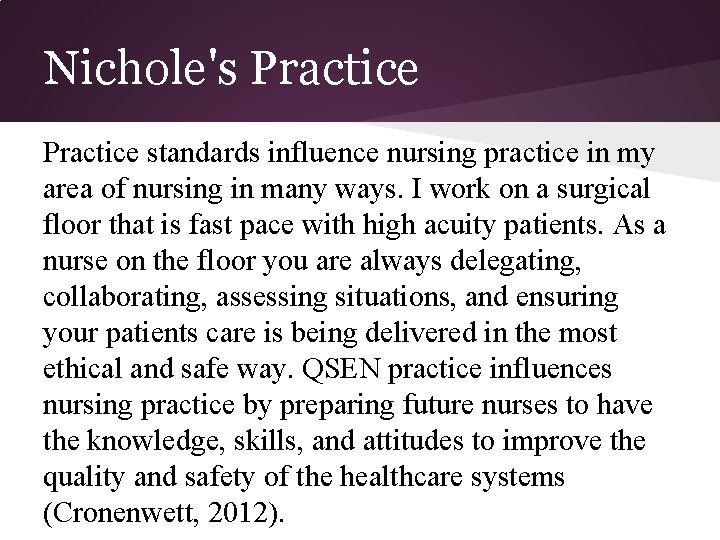 Nichole's Practice

Practice standards influence nursing practice in my area of nursing in many ways. I work on a surgical floor that is fast pace with high acuity patients. As a nurse on the floor you are always delegating, collaborating, assessing situations, and ensuring your patients care is being delivered in the most ethical and safe way. QSEN practice influences nursing practice by preparing future nurses to have the knowledge, skills, and attitudes to improve the quality and safety of the healthcare systems (Cronenwett, 2012).